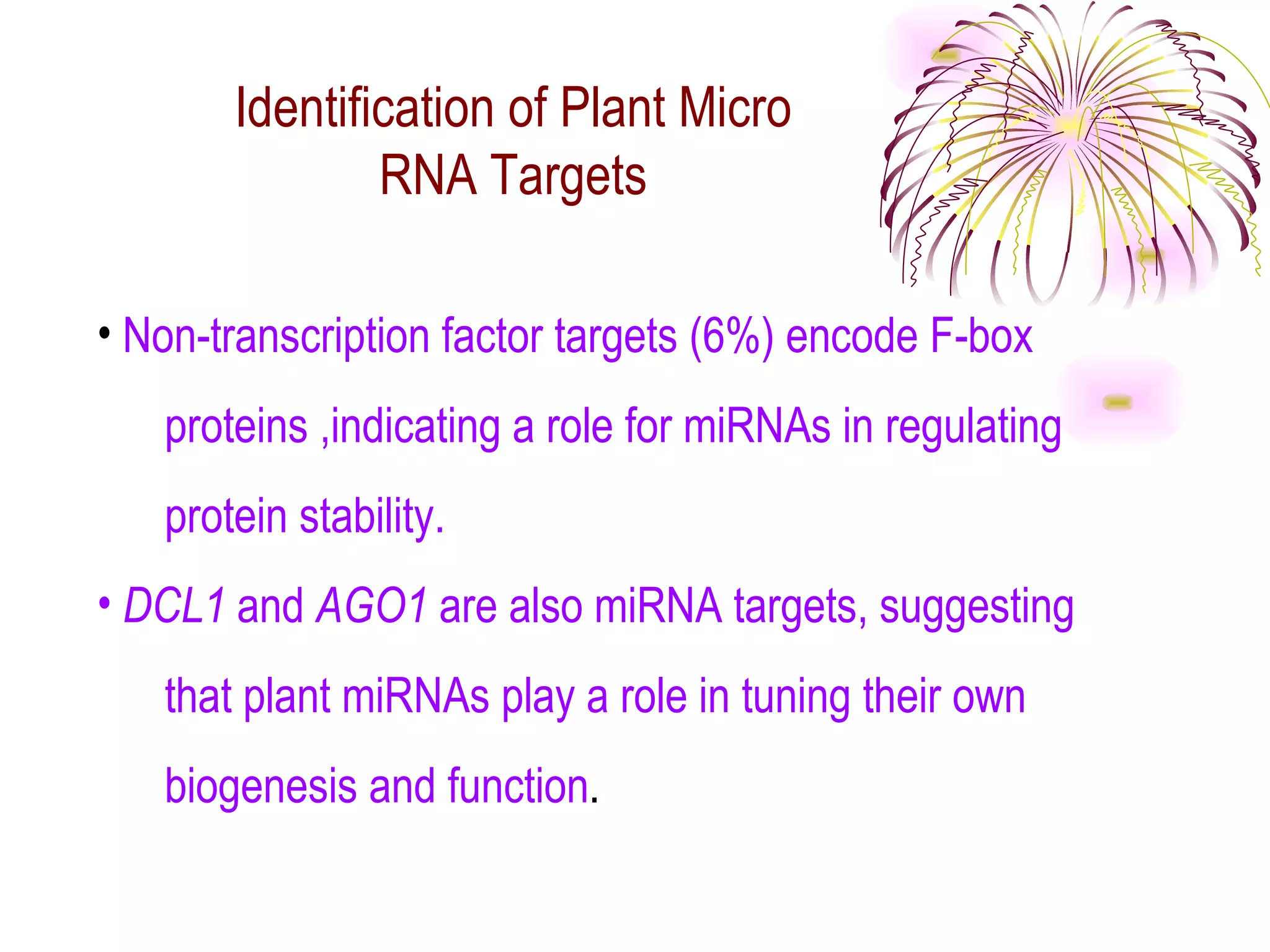 Identification of Plant Micro RNA Targets

• Non-transcription factor targets (6%) encode F-box proteins ,indicating a role for miRNAs in regulating protein stability.

• DCL1 and AGO1 are also miRNA targets, suggesting that plant miRNAs play a role in tuning their own biogenesis and function.